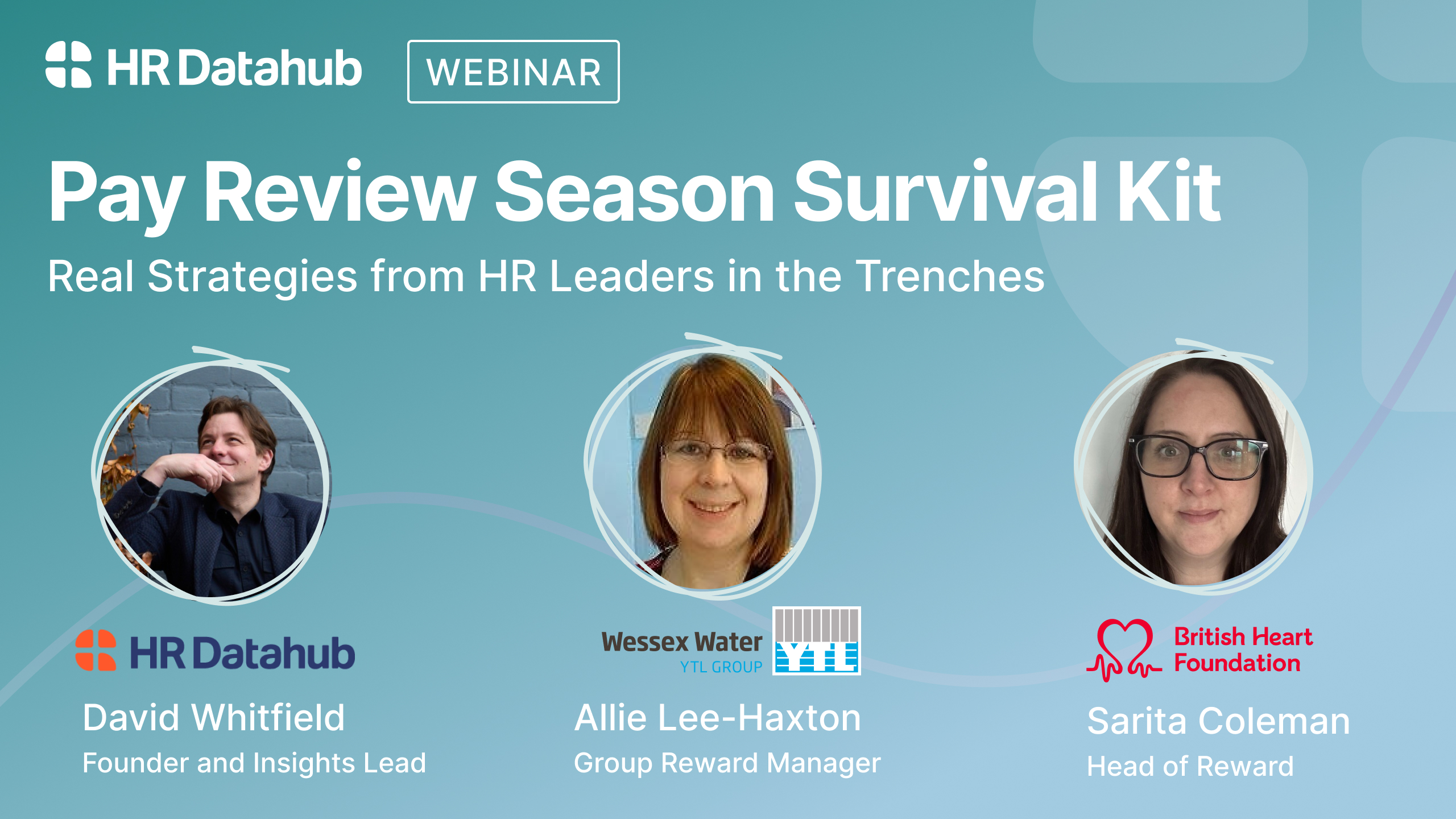 HR Datahub

WEBINAR

Pay Review Season Survival Kit

Real Strategies from HR Leaders in the Trenches

HR Datahub

David Whitfield

Founder and Insights Lead

Wessex Water

YTL GROUP

YTL

Allie Lee-Haxton

Group Reward Manager

British Heart Foundation

Sarita Coleman

Head of Reward